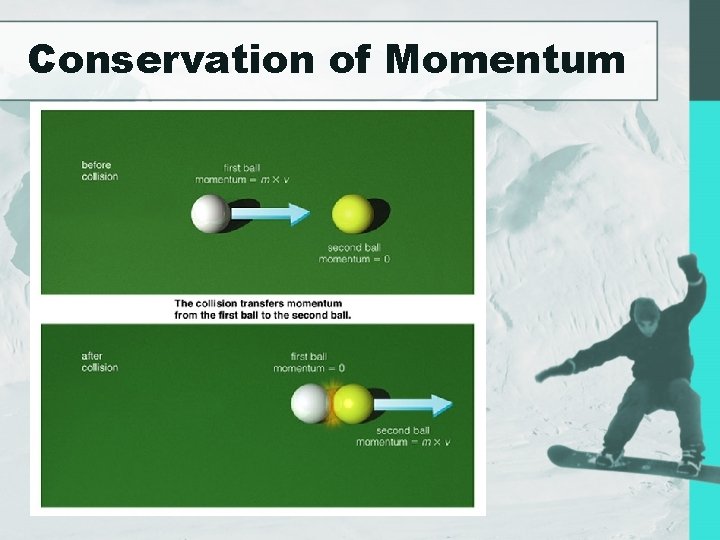 Conservation of Momentum

before collision

first ball
momentum = $m \times v$

second ball
momentum = 0

The collision transfers momentum from the first ball to the second ball.

after collision

first ball
momentum = 0

second ball
momentum = $m \times v$